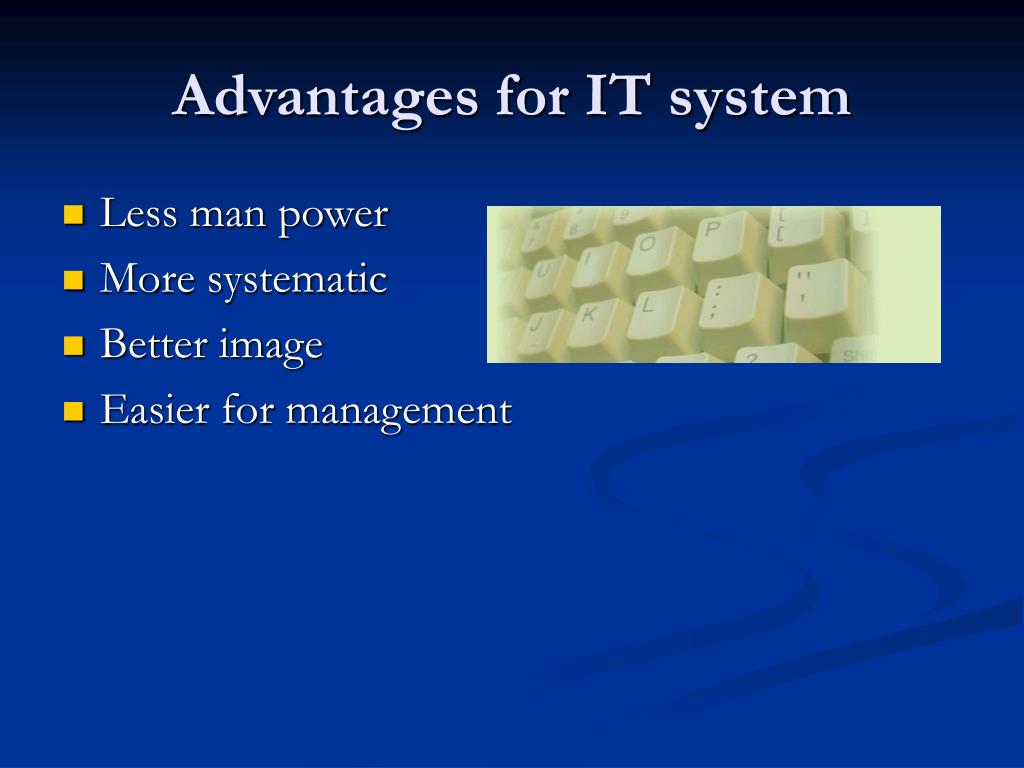 Advantages for IT system

- Less man power
- More systematic
- Better image
- Easier for management